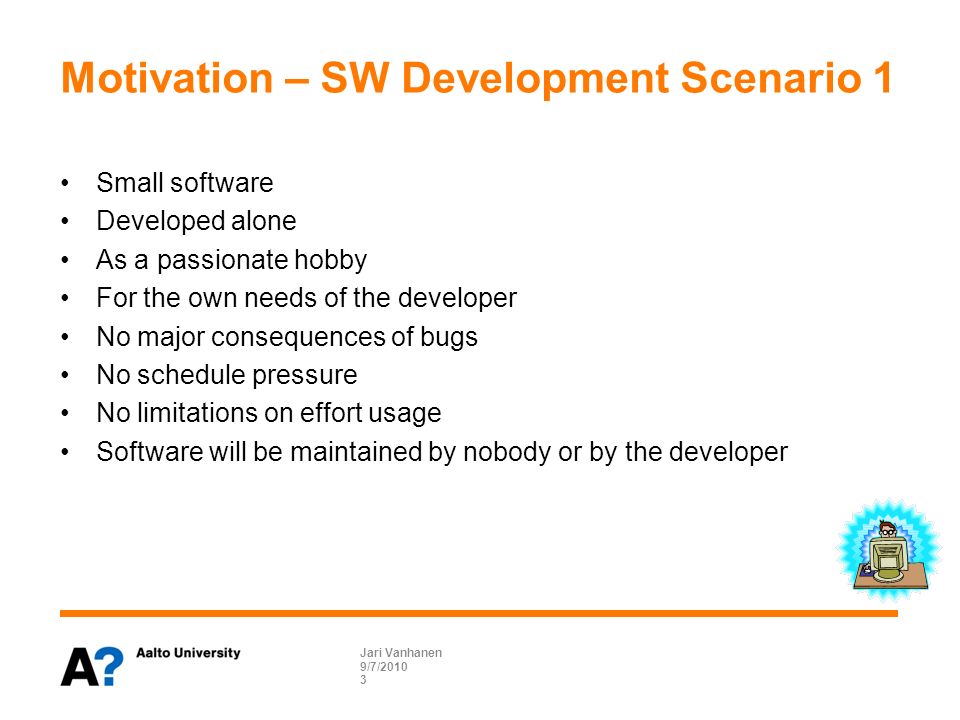 Motivation – SW Development Scenario 1

• Small software
• Developed alone
• As a passionate hobby
• For the own needs of the developer
• No major consequences of bugs
• No schedule pressure
• No limitations on effort usage
• Software will be maintained by nobody or by the developer

A? Aalto University

Jari Vanhanen
9/7/2010
3